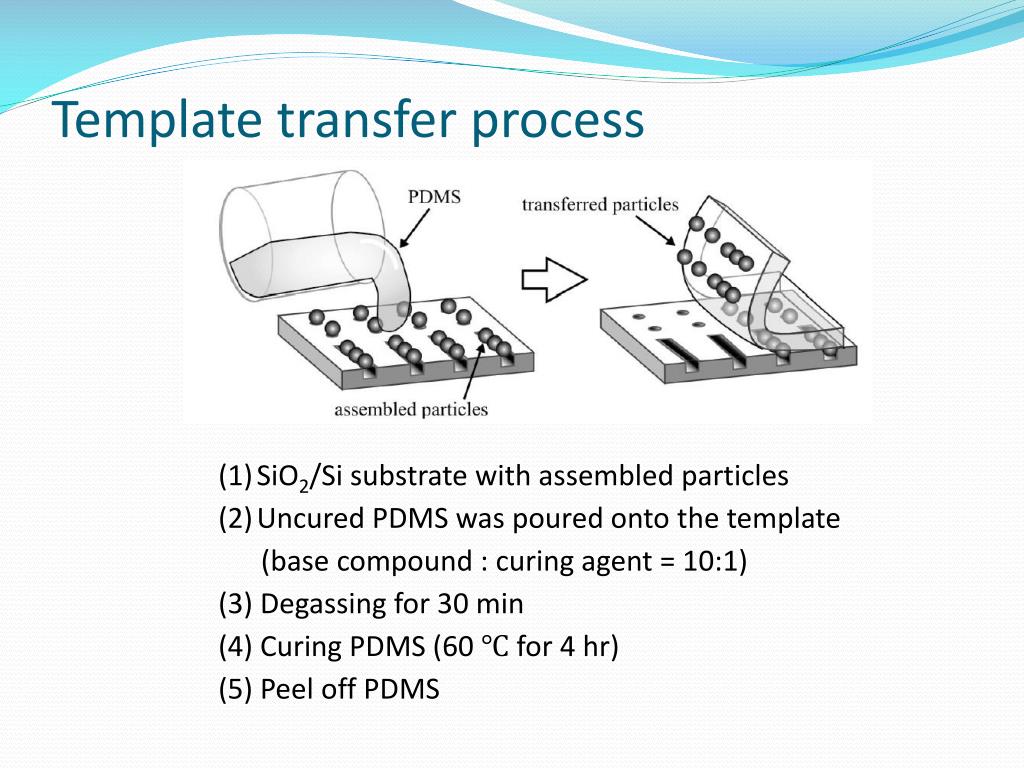 Template transfer process

PDMS

transferred particles

assembled particles

(1) $SiO_2$/Si substrate with assembled particles
(2) Uncured PDMS was poured onto the template
(base compound : curing agent = 10:1)
(3) Degassing for 30 min
(4) Curing PDMS (60 ℃ for 4 hr)
(5) Peel off PDMS